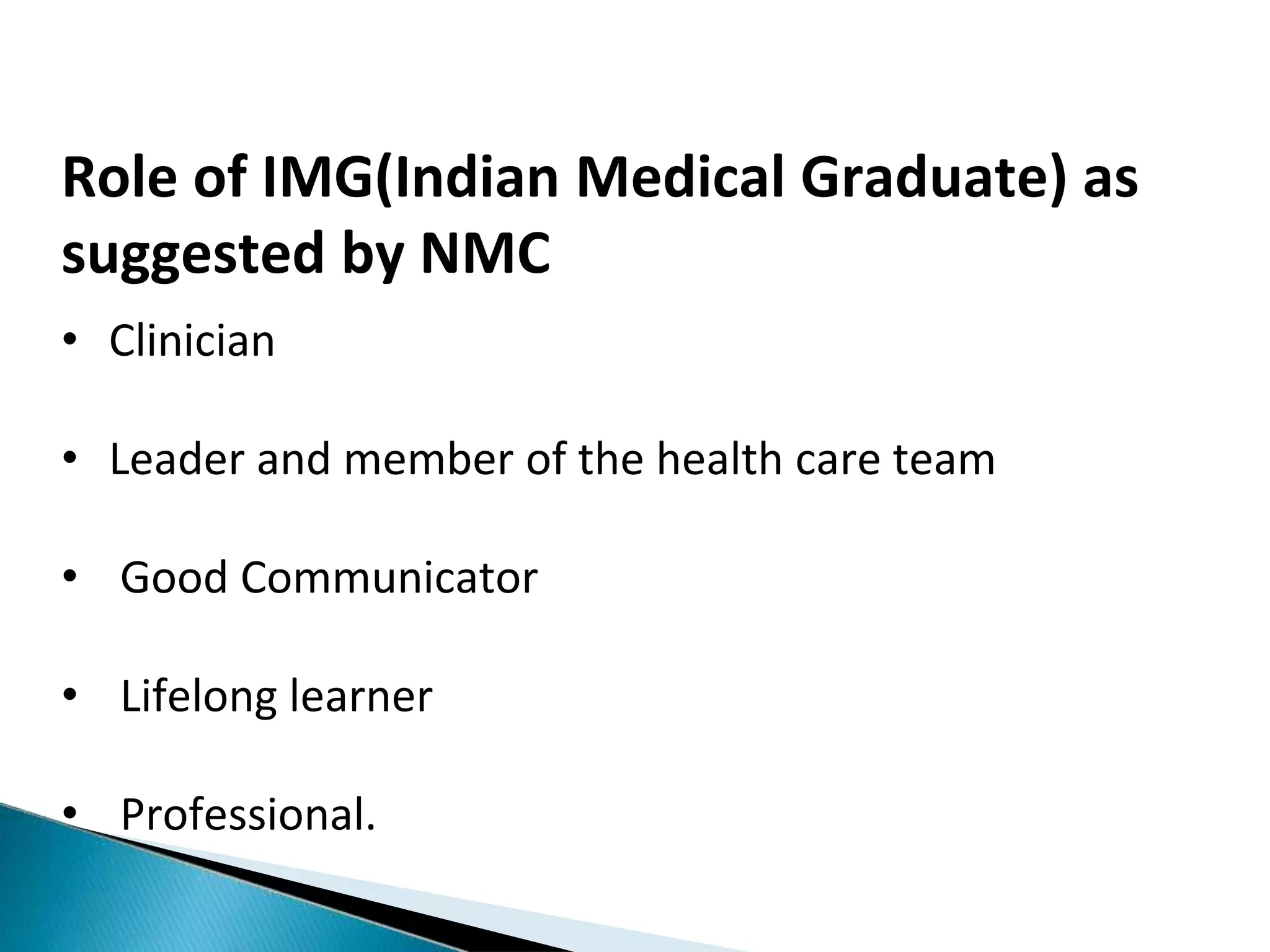 Role of IMG(Indian Medical Graduate) as suggested by NMC

• Clinician

• Leader and member of the health care team

• Good Communicator

• Lifelong learner

• Professional.